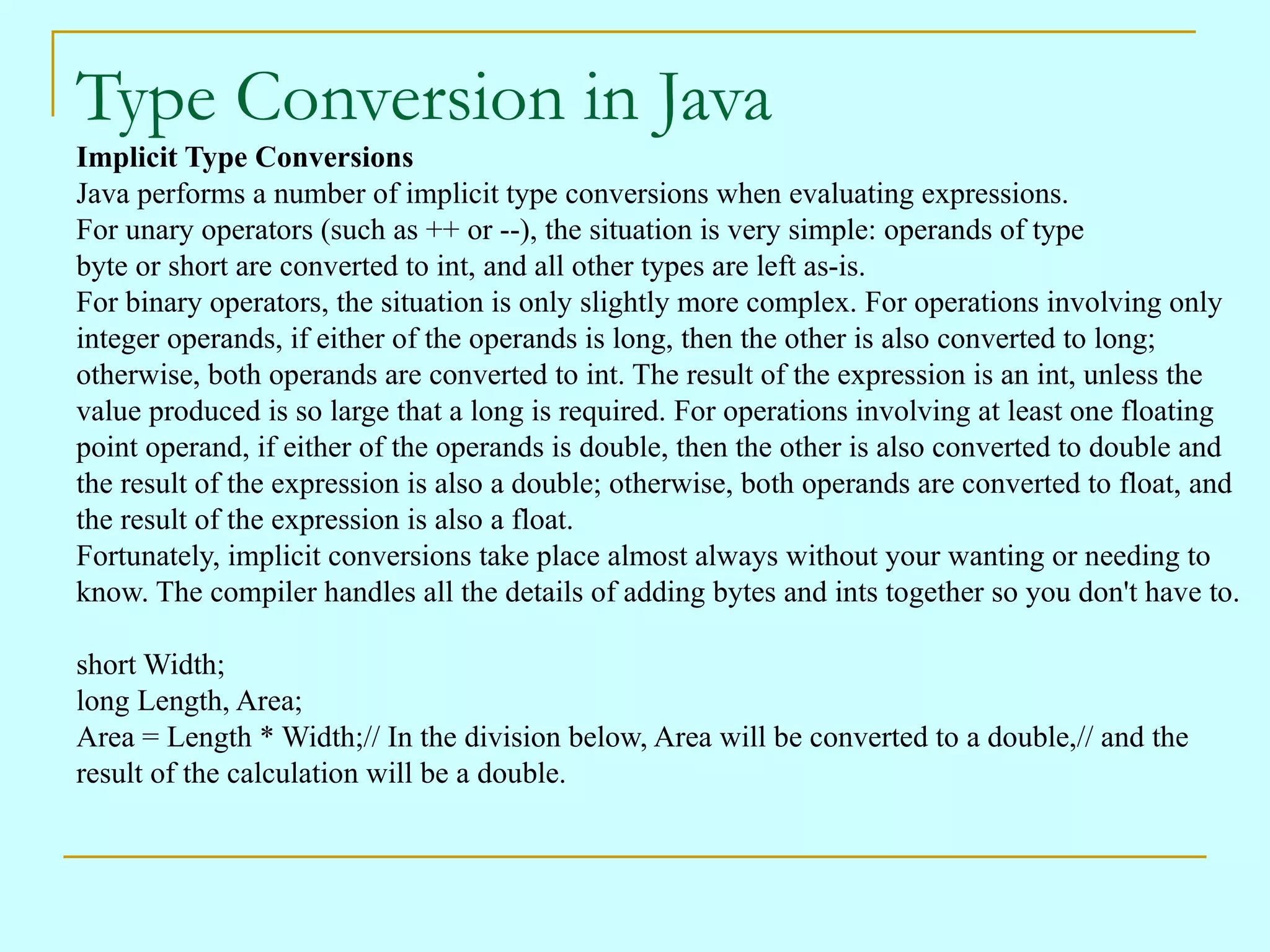 Type Conversion in Java

**Implicit Type Conversions**

Java performs a number of implicit type conversions when evaluating expressions.

For unary operators (such as ++ or --), the situation is very simple: operands of type byte or short are converted to int, and all other types are left as-is.

For binary operators, the situation is only slightly more complex. For operations involving only integer operands, if either of the operands is long, then the other is also converted to long; otherwise, both operands are converted to int. The result of the expression is an int, unless the value produced is so large that a long is required. For operations involving at least one floating point operand, if either of the operands is double, then the other is also converted to double and the result of the expression is also a double; otherwise, both operands are converted to float, and the result of the expression is also a float.

Fortunately, implicit conversions take place almost always without your wanting or needing to know. The compiler handles all the details of adding bytes and ints together so you don't have to.

short Width;
long Length, Area;
Area = Length * Width;// In the division below, Area will be converted to a double,// and the result of the calculation will be a double.